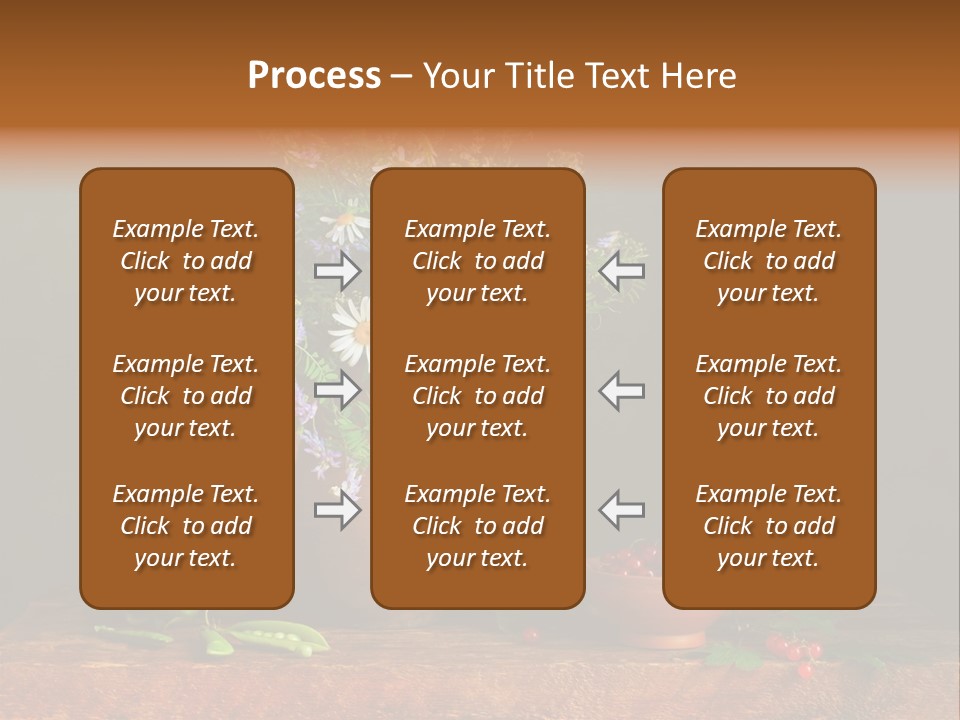 Process – Your Title Text Here

Example Text. Click to add your text.

Example Text. Click to add your text.

Example Text. Click to add your text.

Example Text. Click to add your text.

Example Text. Click to add your text.

Example Text. Click to add your text.

Example Text. Click to add your text.

Example Text. Click to add your text.

Example Text. Click to add your text.